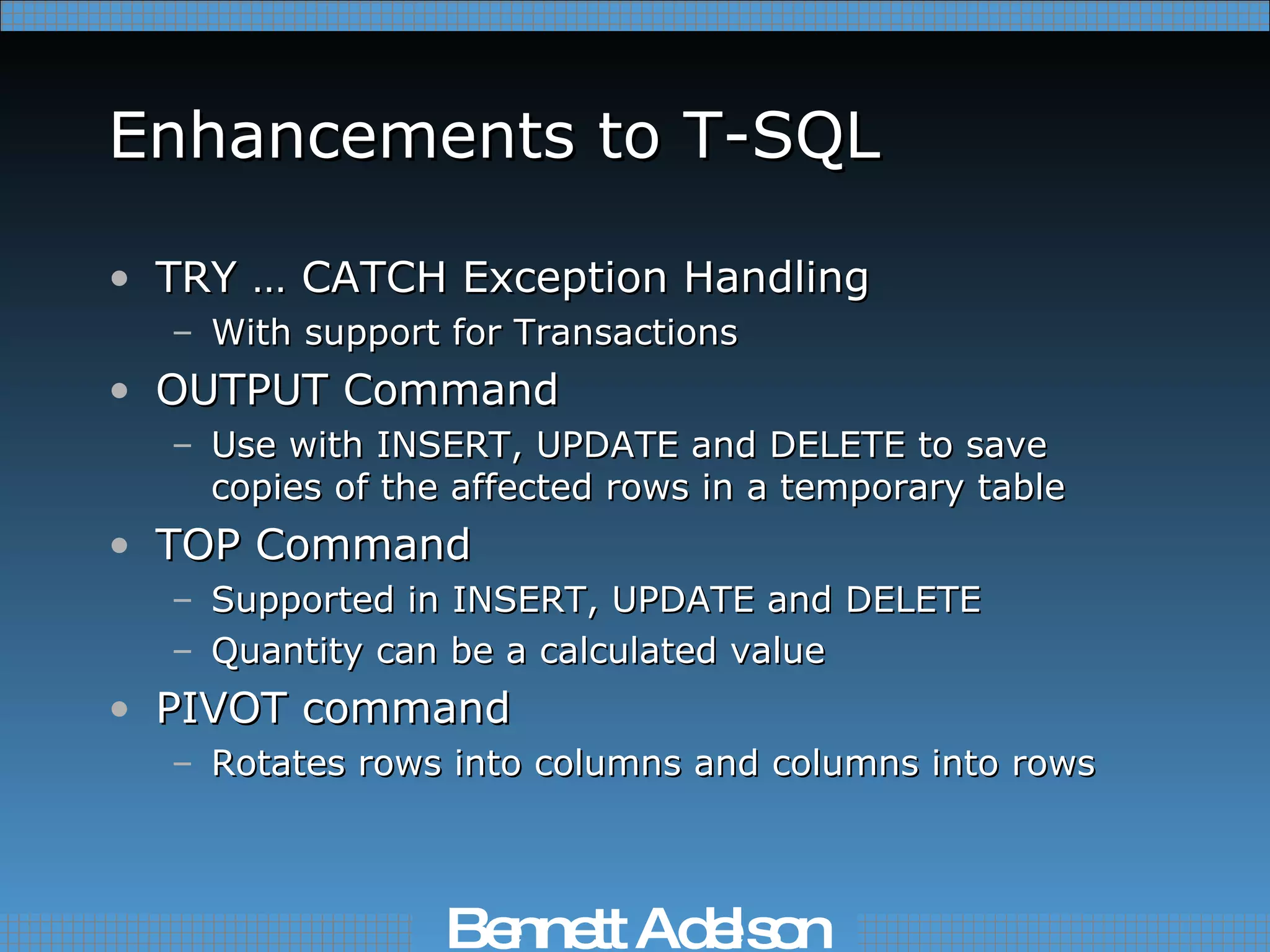 Enhancements to T-SQL

• TRY … CATCH Exception Handling
 – With support for Transactions
• OUTPUT Command
 – Use with INSERT, UPDATE and DELETE to save copies of the affected rows in a temporary table
• TOP Command
 – Supported in INSERT, UPDATE and DELETE
 – Quantity can be a calculated value
• PIVOT command
 – Rotates rows into columns and columns into rows

Bennett Adelson